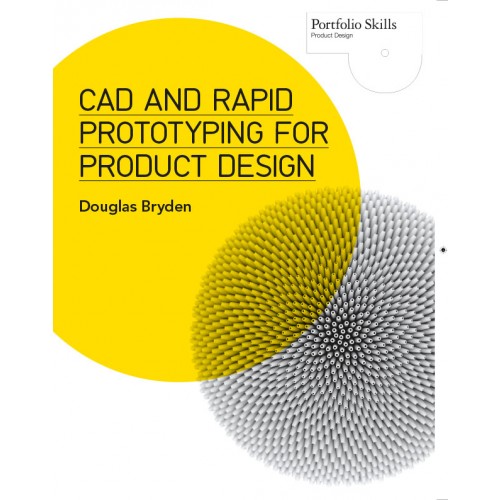 Portfolio Skills
Product Design

CAD AND RAPID PROTOTYPING FOR PRODUCT DESIGN

Douglas Bryden